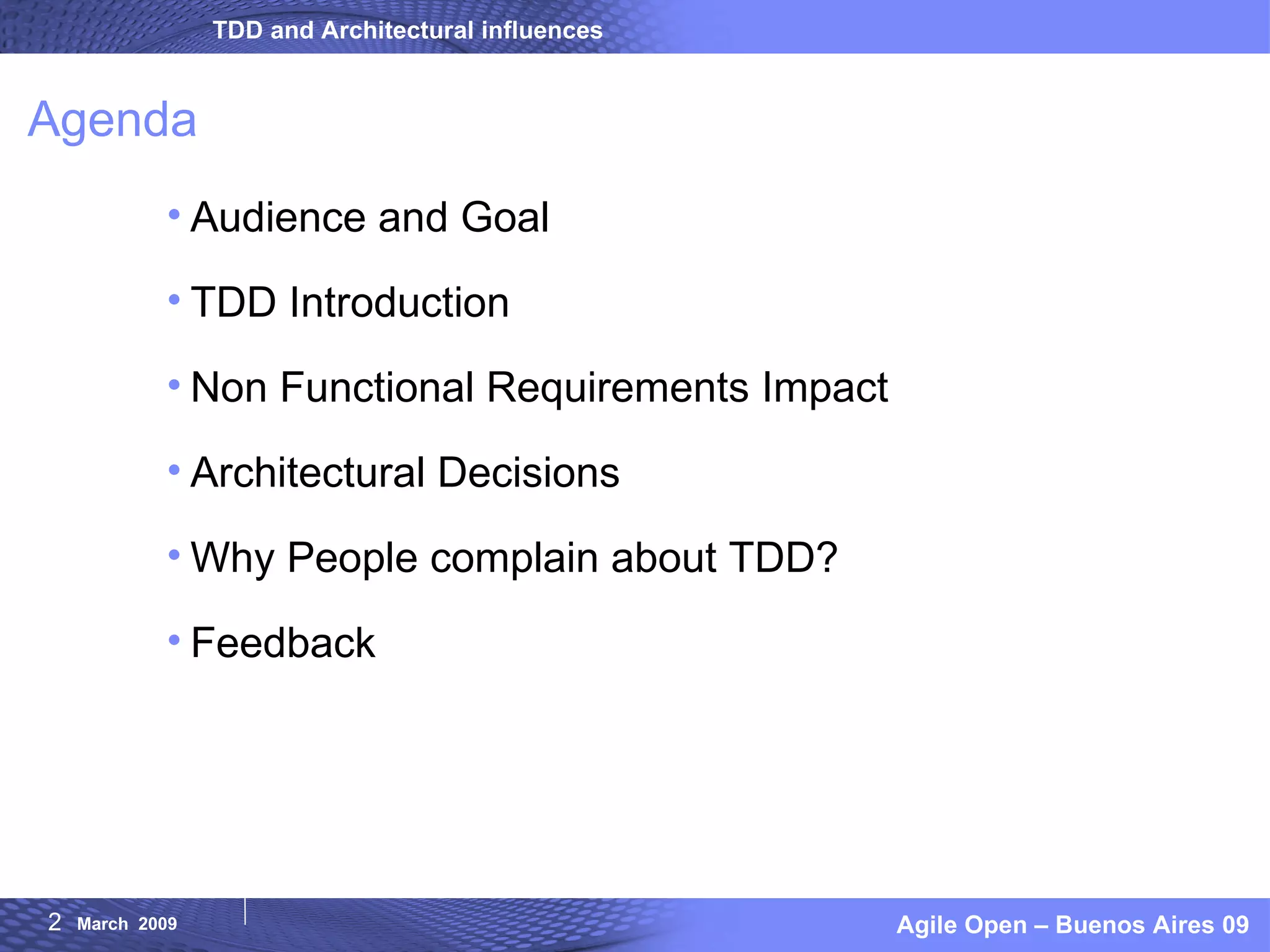 TDD and Architectural influences

Agenda

• Audience and Goal
• TDD Introduction
• Non Functional Requirements Impact
• Architectural Decisions
• Why People complain about TDD?
• Feedback

2 March 2009

Agile Open – Buenos Aires 09